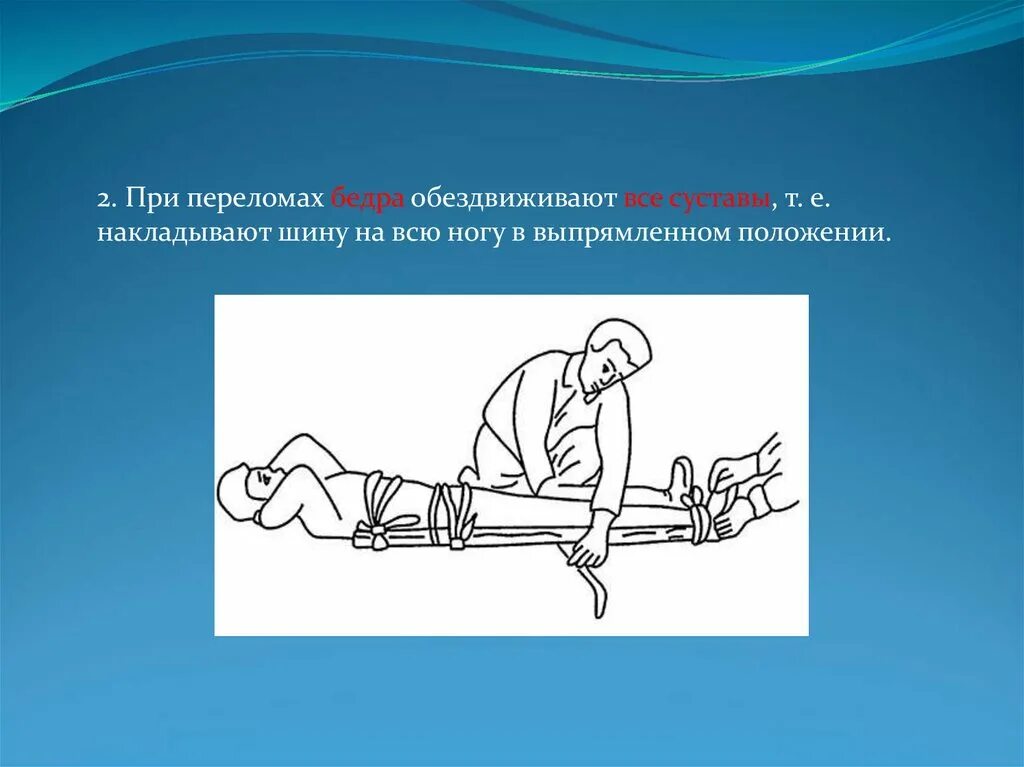 2. При переломах бедра обездвиживают все суставы, т. е. накладывают шину на всю ногу в выпрямленном положении.